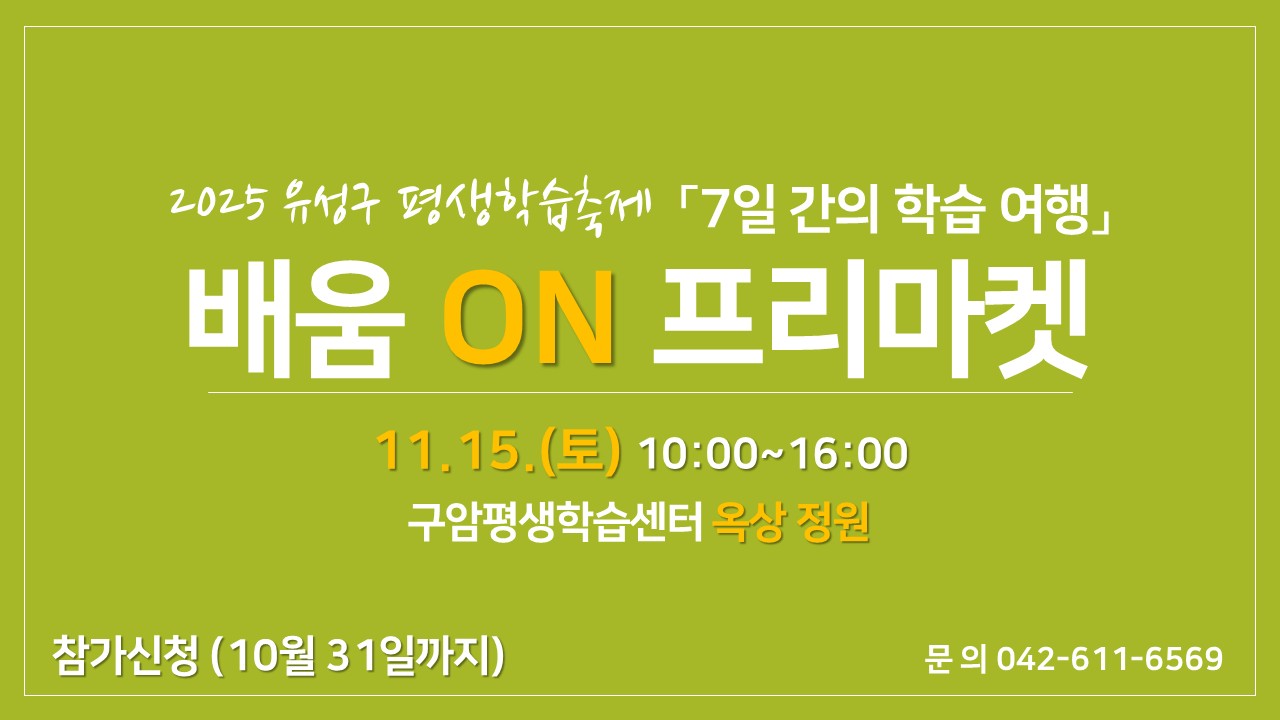 2025 유성구 평생학습축제 「7일 간의 학습 여행」

배움 ON 프리마켓

11.15.(토) 10:00~16:00

구암평생학습센터 옥상 정원

참가신청 (10월 31일까지)

문 의 042-611-6569